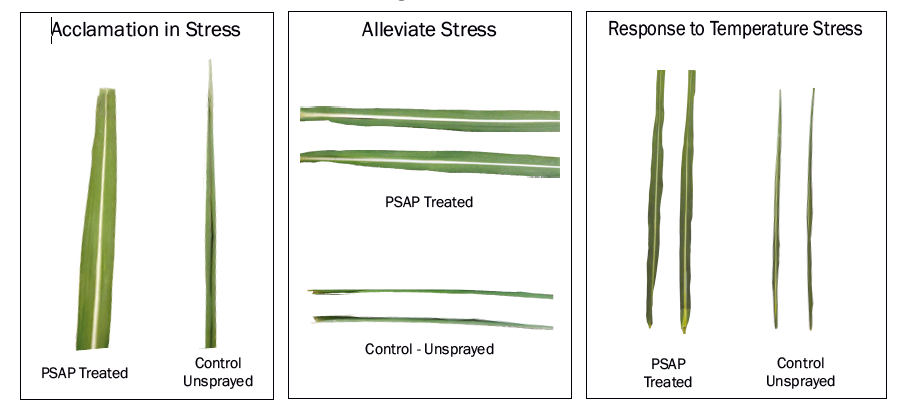 Acclamation in Stress

PSAP Treated

Control Unsprayed

Alleviate Stress

PSAP Treated

Control - Unsprayed

Response to Temperature Stress

PSAP Treated

Control Unsprayed